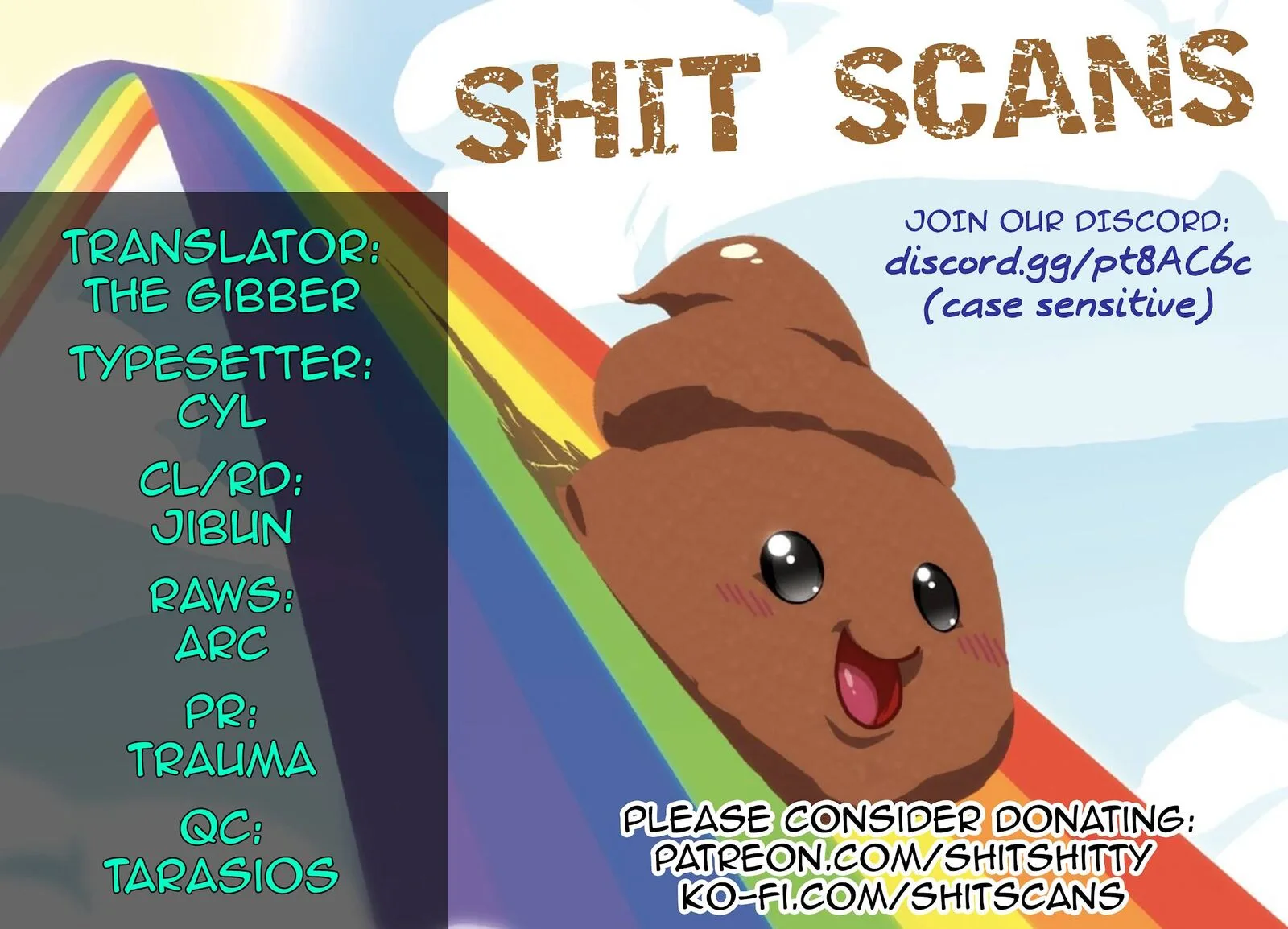 SHIT SCANS

TRANSLATOR:
THE GIBBER

TYPESETTER:
CYL

CL/RD:
JIBUN

RAWS:
ARC

PR:
TRAUMA

QC:
TARASIOS

JOIN OUR DISCORD:
discord.gg/pt8AC6c
(case sensitive)

PLEASE CONSIDER DONATING:
PATREON.COM/SHITSHITTY
KO-FI.COM/SHITSCANS